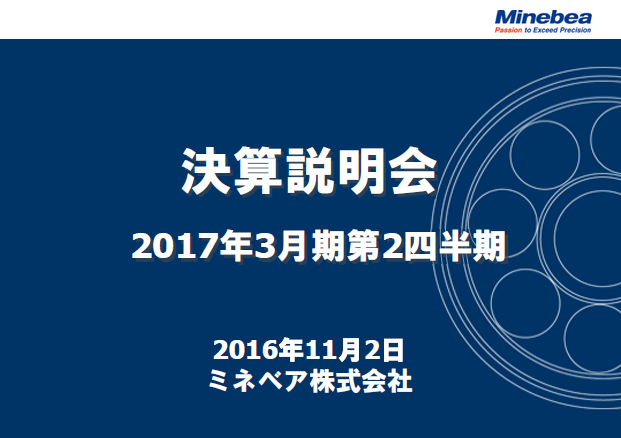 Minebea
Passion to Exceed Precision

決算説明会

2017年3月期第2四半期

2016年11月2日
ミネベア株式会社